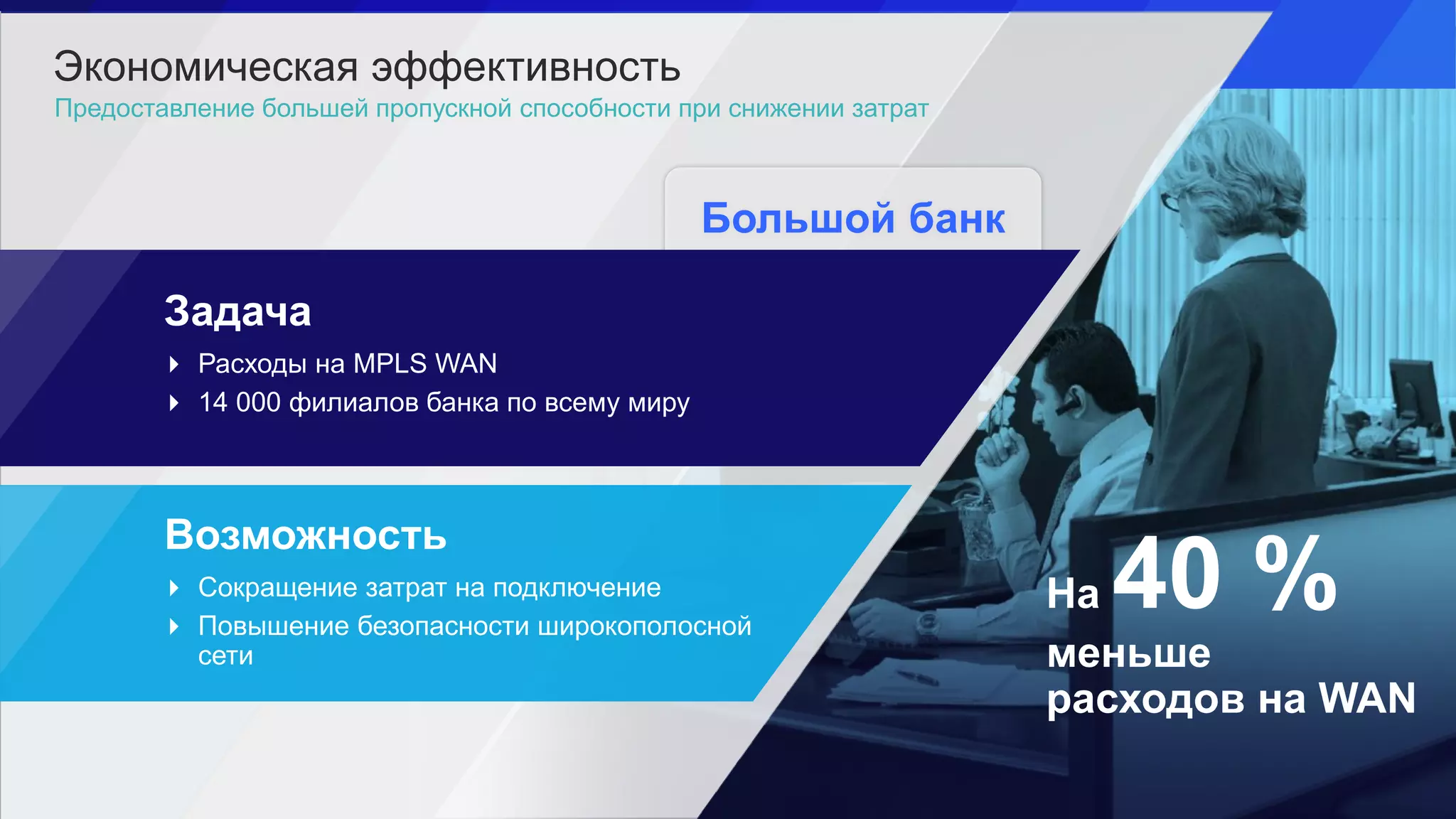 Экономическая эффективность
Предоставление большей пропускной способности при снижении затрат

Большой банк

Задача
Расходы на MPLS WAN
14 000 филиалов банка по всему миру

Возможность
Сокращение затрат на подключение
Повышение безопасности широкополосной сети

На 40 % меньше расходов на WAN